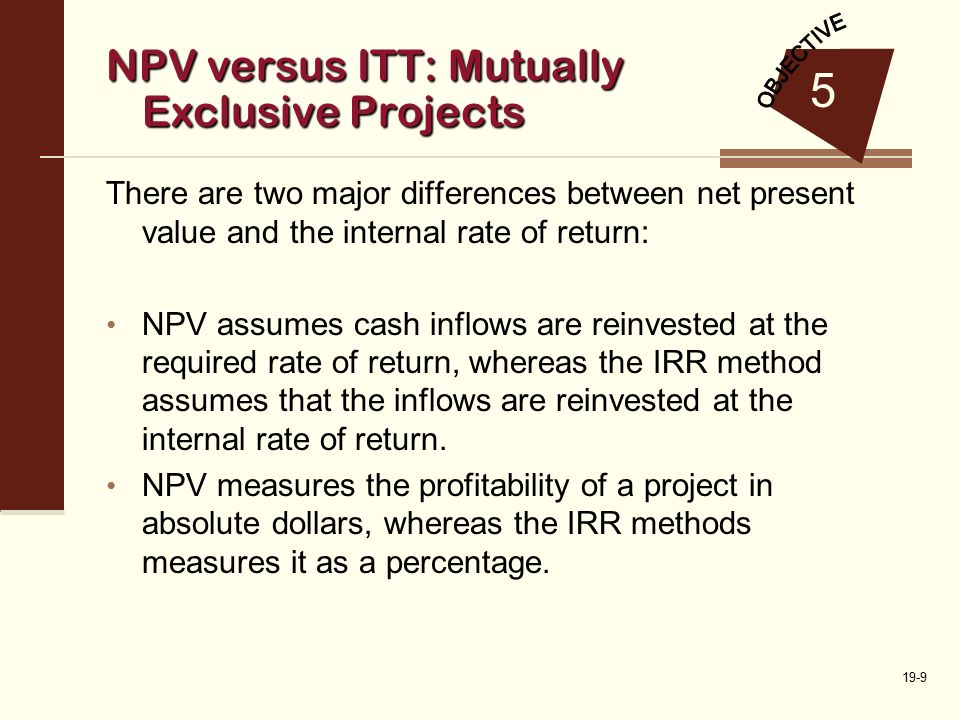 NPV versus ITT: Mutually Exclusive Projects

OBJECTIVE 5

There are two major differences between net present value and the internal rate of return:

• NPV assumes cash inflows are reinvested at the required rate of return, whereas the IRR method assumes that the inflows are reinvested at the internal rate of return.
• NPV measures the profitability of a project in absolute dollars, whereas the IRR methods measures it as a percentage.

19-9